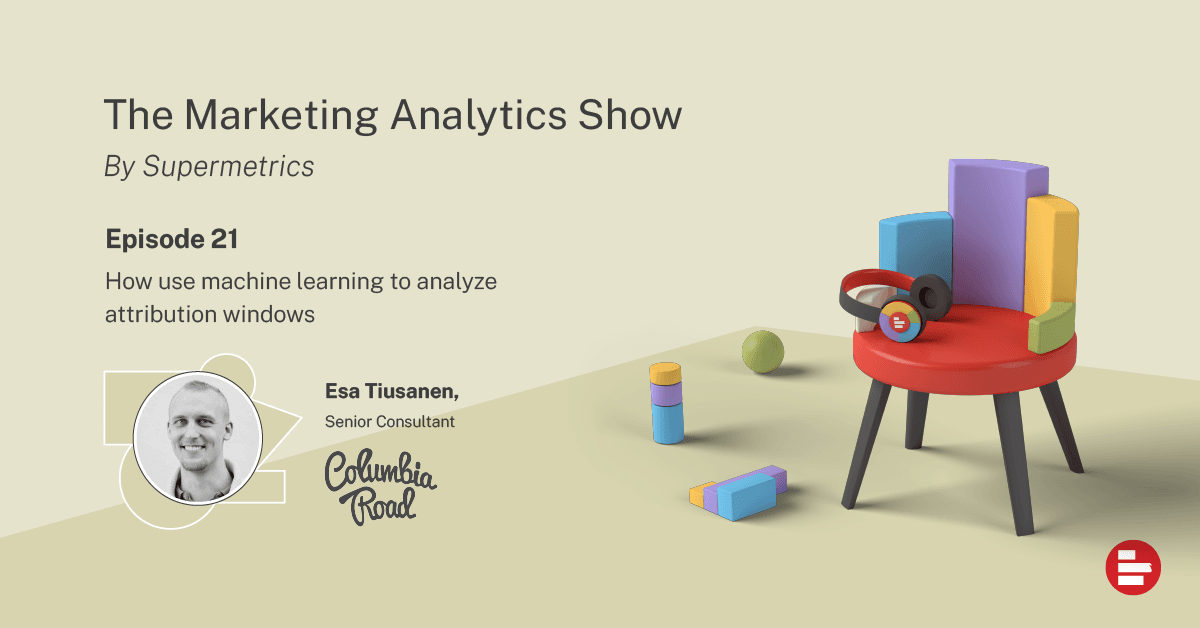 The Marketing Analytics Show

By Supermetrics

Episode 21

How use machine learning to analyze attribution windows

Esa Tiusanen,

Senior Consultant

Columbia Road